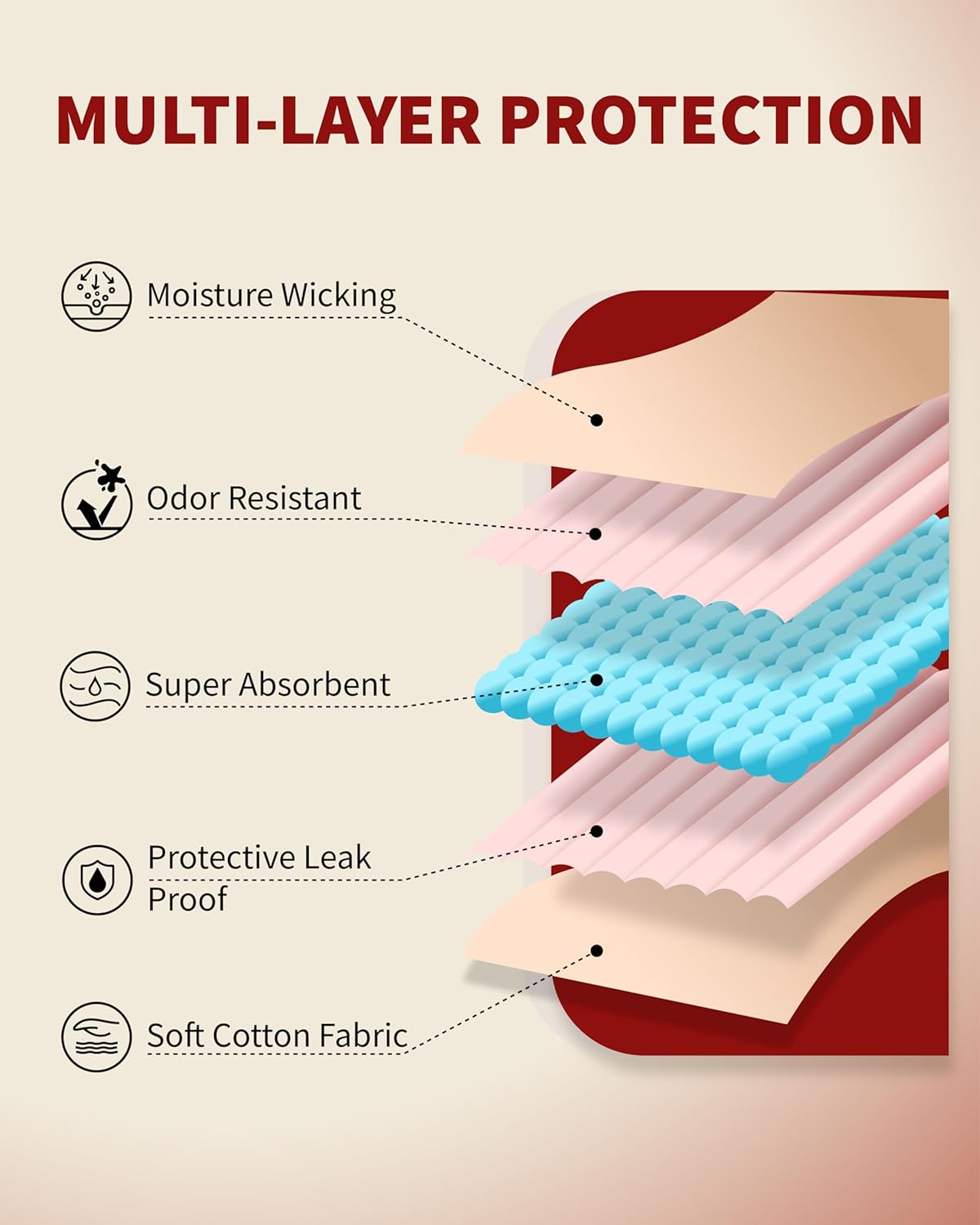 MULTI-LAYER PROTECTION

Moisture Wicking

Odor Resistant

Super Absorbent

Protective Leak Proof

Soft Cotton Fabric